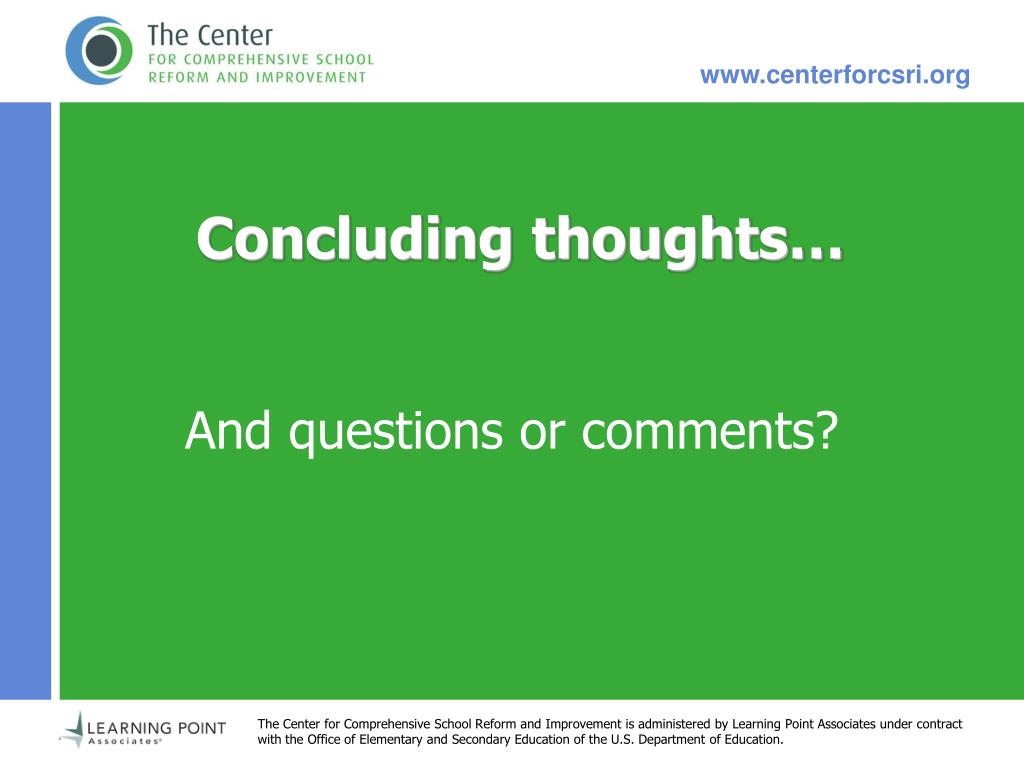 The Center
FOR COMPREHENSIVE SCHOOL
REFORM AND IMPROVEMENT

www.centerforcsri.org

Concluding thoughts…

And questions or comments?

LEARNING POINT
Associates®

The Center for Comprehensive School Reform and Improvement is administered by Learning Point Associates under contract with the Office of Elementary and Secondary Education of the U.S. Department of Education.